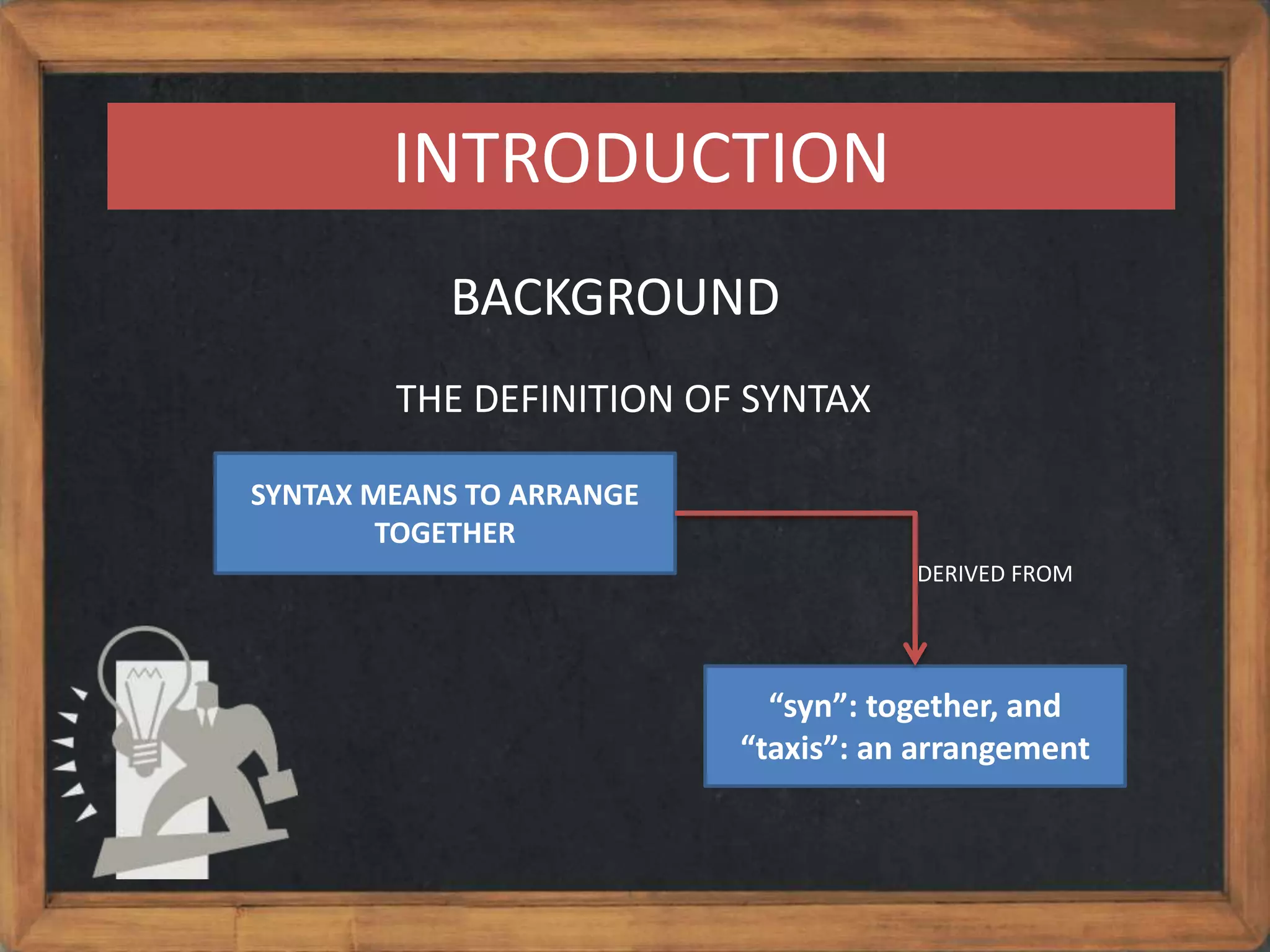 INTRODUCTION

BACKGROUND

THE DEFINITION OF SYNTAX

SYNTAX MEANS TO ARRANGE TOGETHER

DERIVED FROM

“syn”: together, and “taxis”: an arrangement